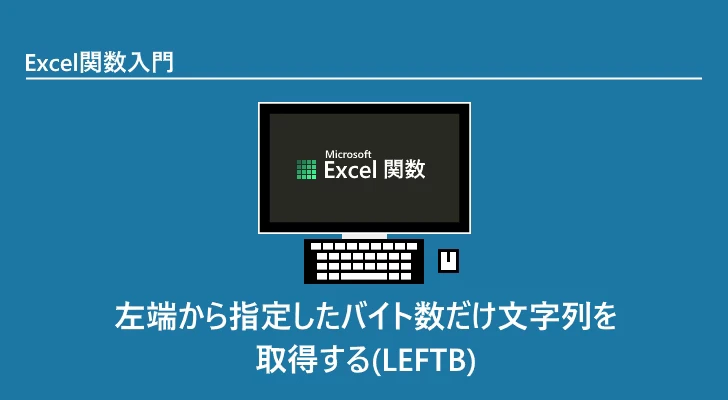 Excel関数入門

Microsoft
Excel 関数

左端から指定したバイト数だけ文字列を取得する(LEFTB)